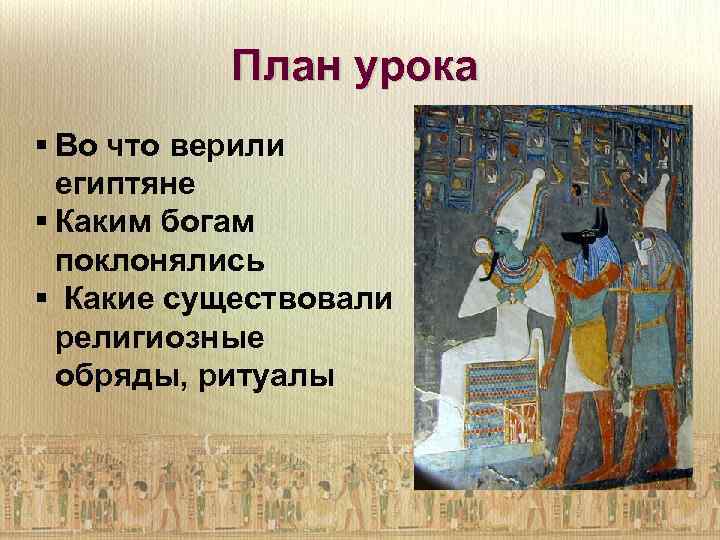 План урока

▪ Во что верили египтяне
▪ Каким богам поклонялись
▪ Какие существовали религиозные обряды, ритуалы